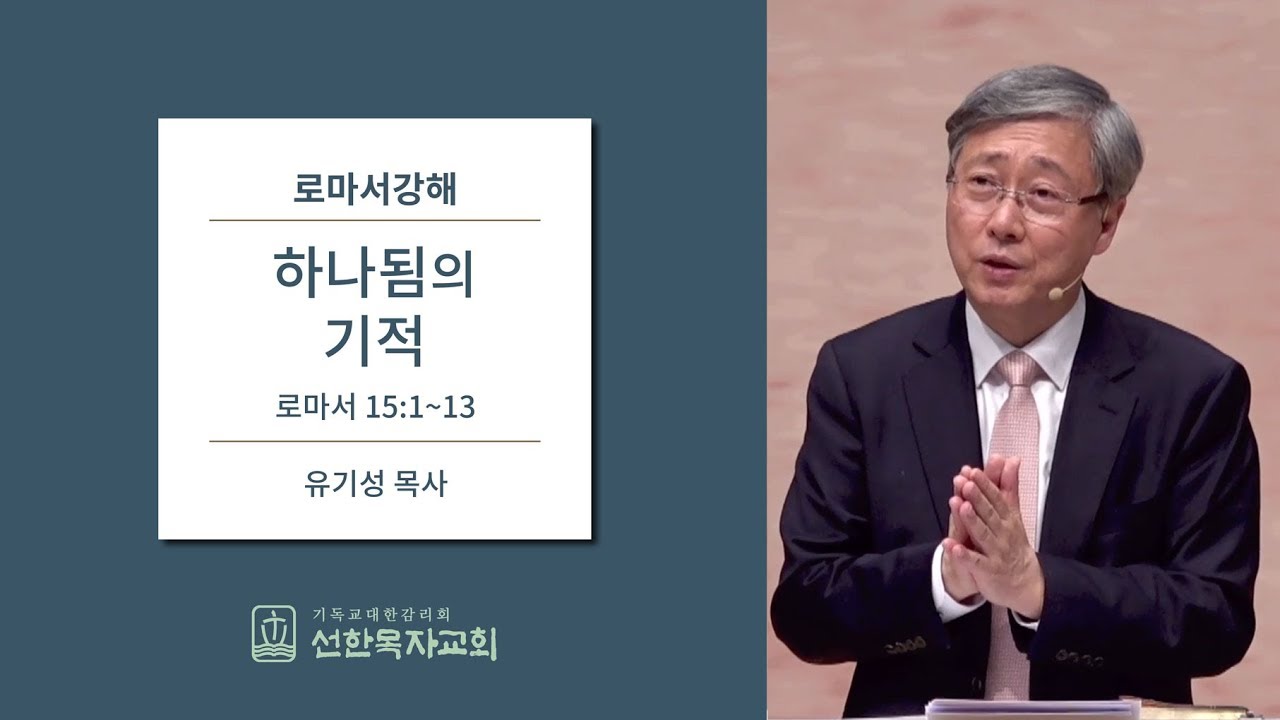 로마서강해

하나됨의
기적

로마서 15:1~13

유기성 목사

기독교대한감리회
선한목자교회